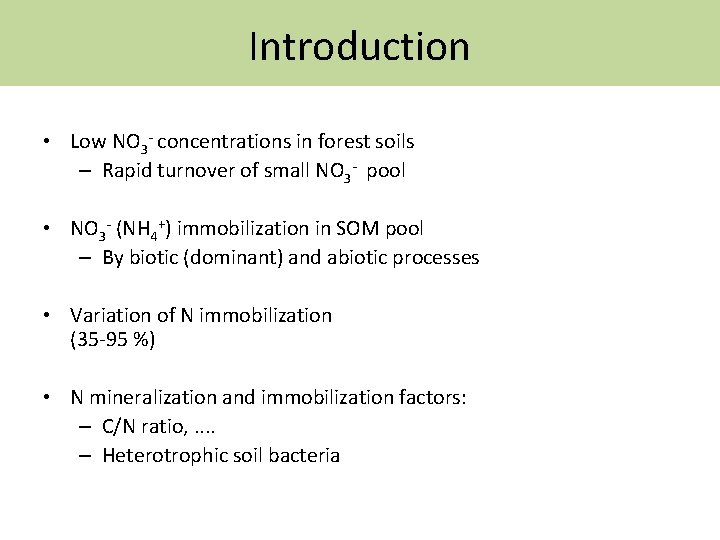 Introduction

• Low $NO_3^-$ concentrations in forest soils
– Rapid turnover of small $NO_3^-$ pool

• $NO_3^-$ ($NH_4^+$) immobilization in SOM pool
– By biotic (dominant) and abiotic processes

• Variation of N immobilization (35-95 %)

• N mineralization and immobilization factors:
– C/N ratio, ....
– Heterotrophic soil bacteria